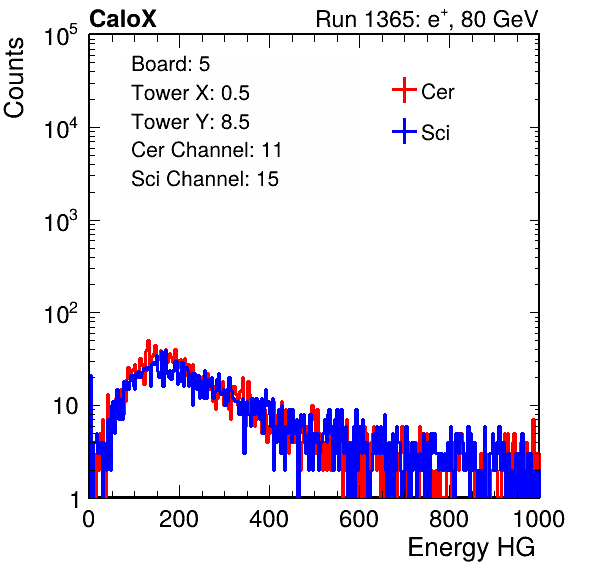 CaloX

Run 1365: $e^{+}$, 80 GeV

Counts

$10^5$

$10^4$

$10^3$

$10^2$

10

1

Board: 5
Tower X: 0.5
Tower Y: 8.5
Cer Channel: 11
Sci Channel: 15

Cer

Sci

0 200 400 600 800 1000

Energy HG